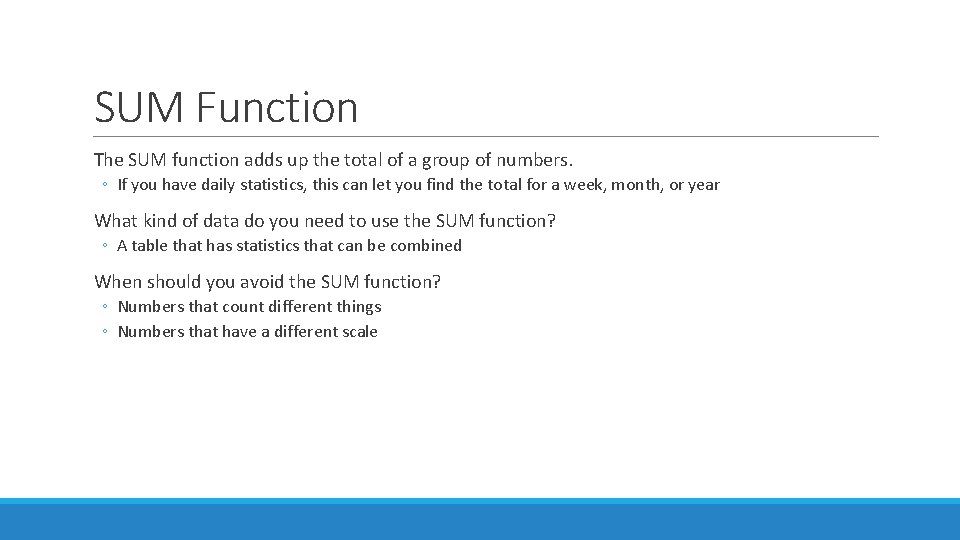 SUM Function

The SUM function adds up the total of a group of numbers.

◦ If you have daily statistics, this can let you find the total for a week, month, or year

What kind of data do you need to use the SUM function?

◦ A table that has statistics that can be combined

When should you avoid the SUM function?

◦ Numbers that count different things
◦ Numbers that have a different scale